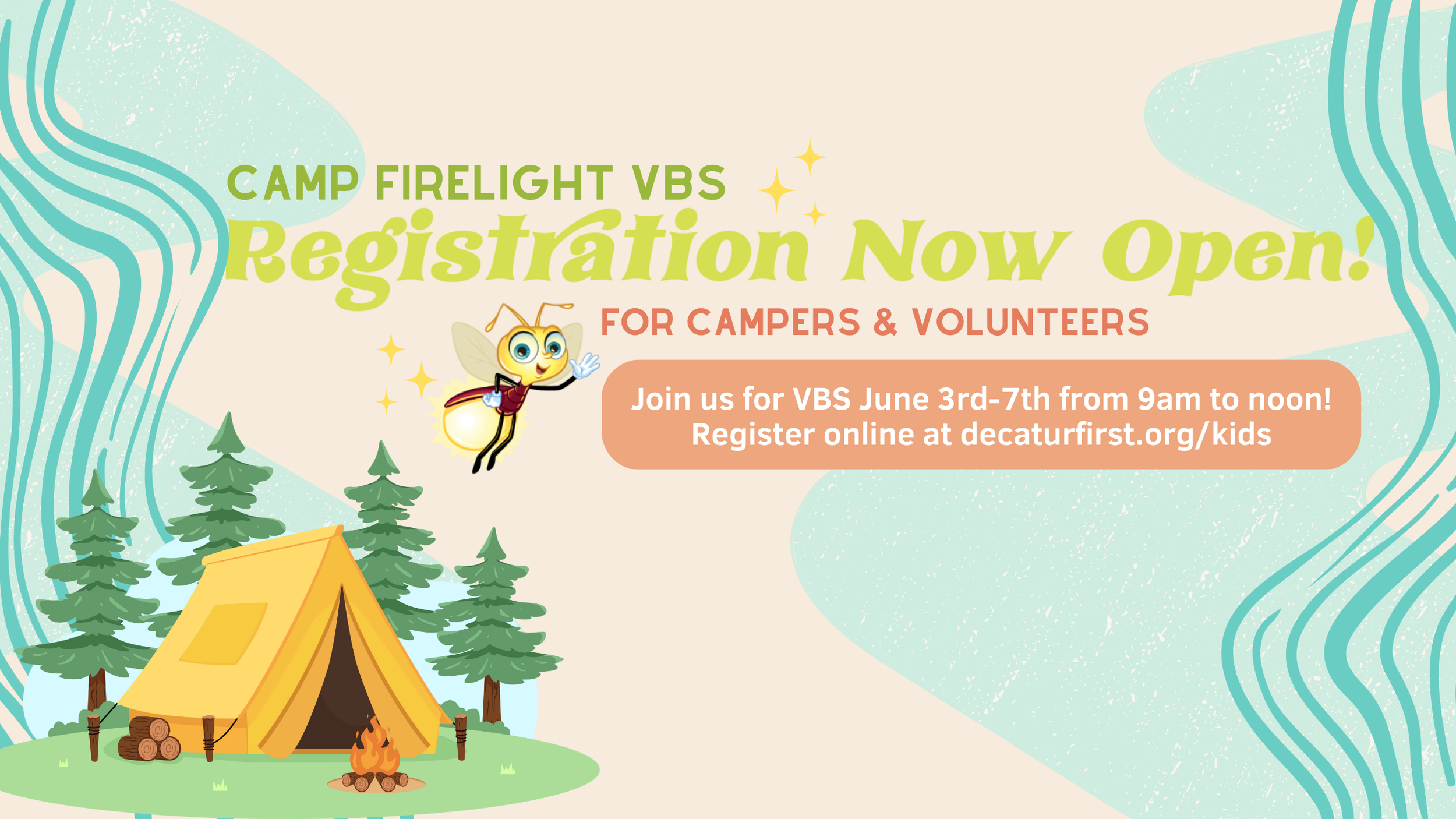 CAMP FIRELIGHT VBS

Registration Now Open!

FOR CAMPERS & VOLUNTEERS

Join us for VBS June 3rd-7th from 9am to noon!
Register online at decaturfirst.org/kids